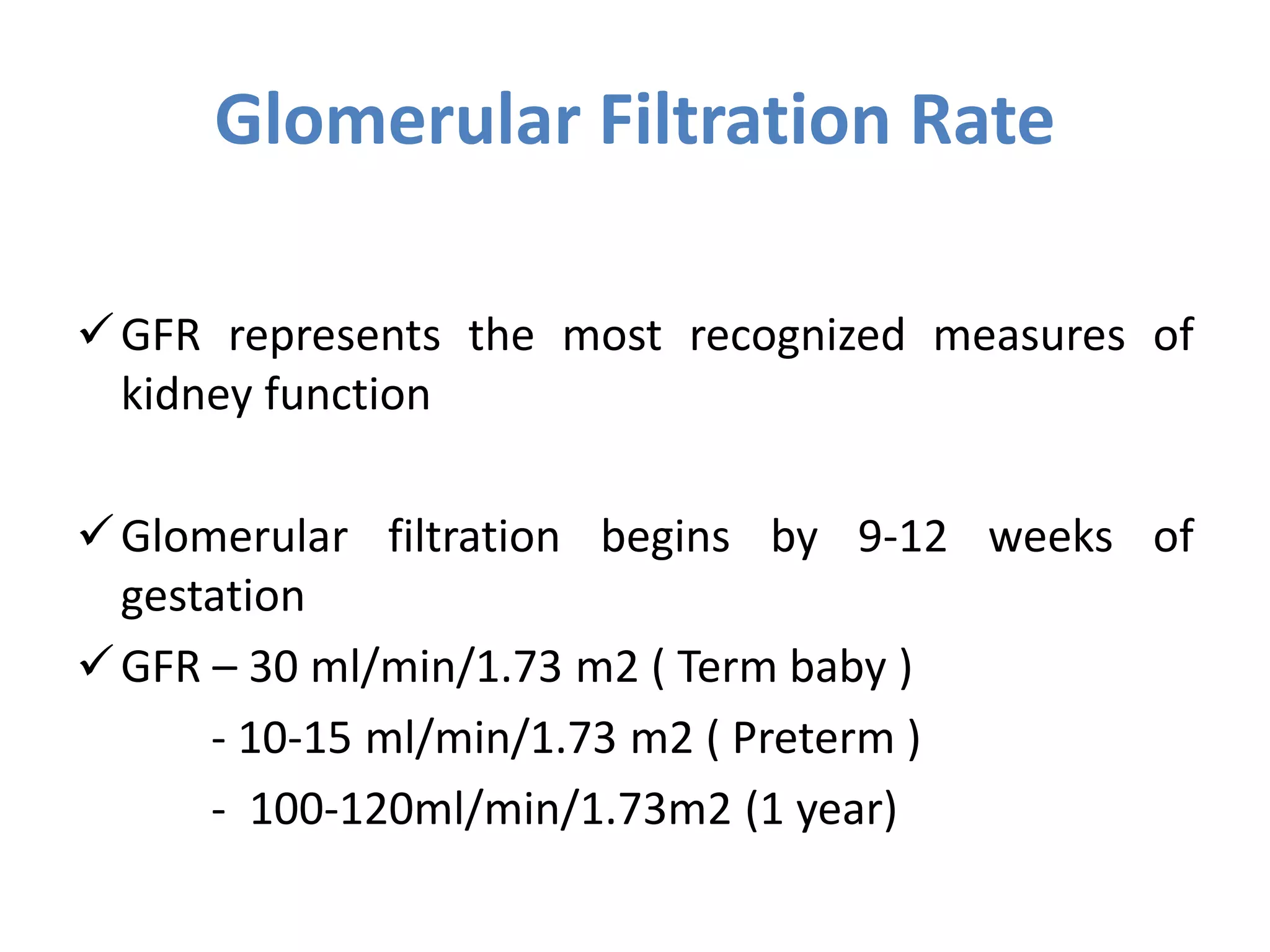 Glomerular Filtration Rate

✓ GFR represents the most recognized measures of kidney function

✓ Glomerular filtration begins by 9-12 weeks of gestation

✓ GFR – 30 ml/min/1.73 m2 ( Term baby )

- 10-15 ml/min/1.73 m2 ( Preterm )

- 100-120ml/min/1.73m2 (1 year)